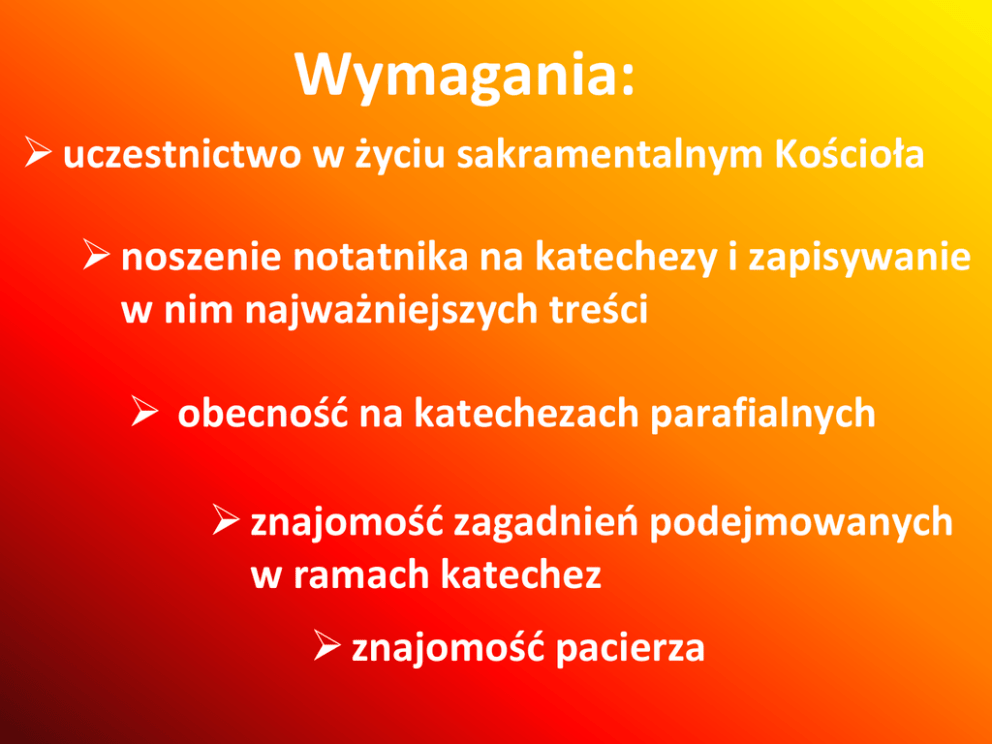 Wymagania:

➢ uczestnictwo w życiu sakramentalnym Kościoła

➢ noszenie notatnika na katechezy i zapisywanie w nim najważniejszych treści

➢ obecność na katechezach parafialnych

➢ znajomość zagadnień podejmowanych w ramach katechez

➢ znajomość pacierza